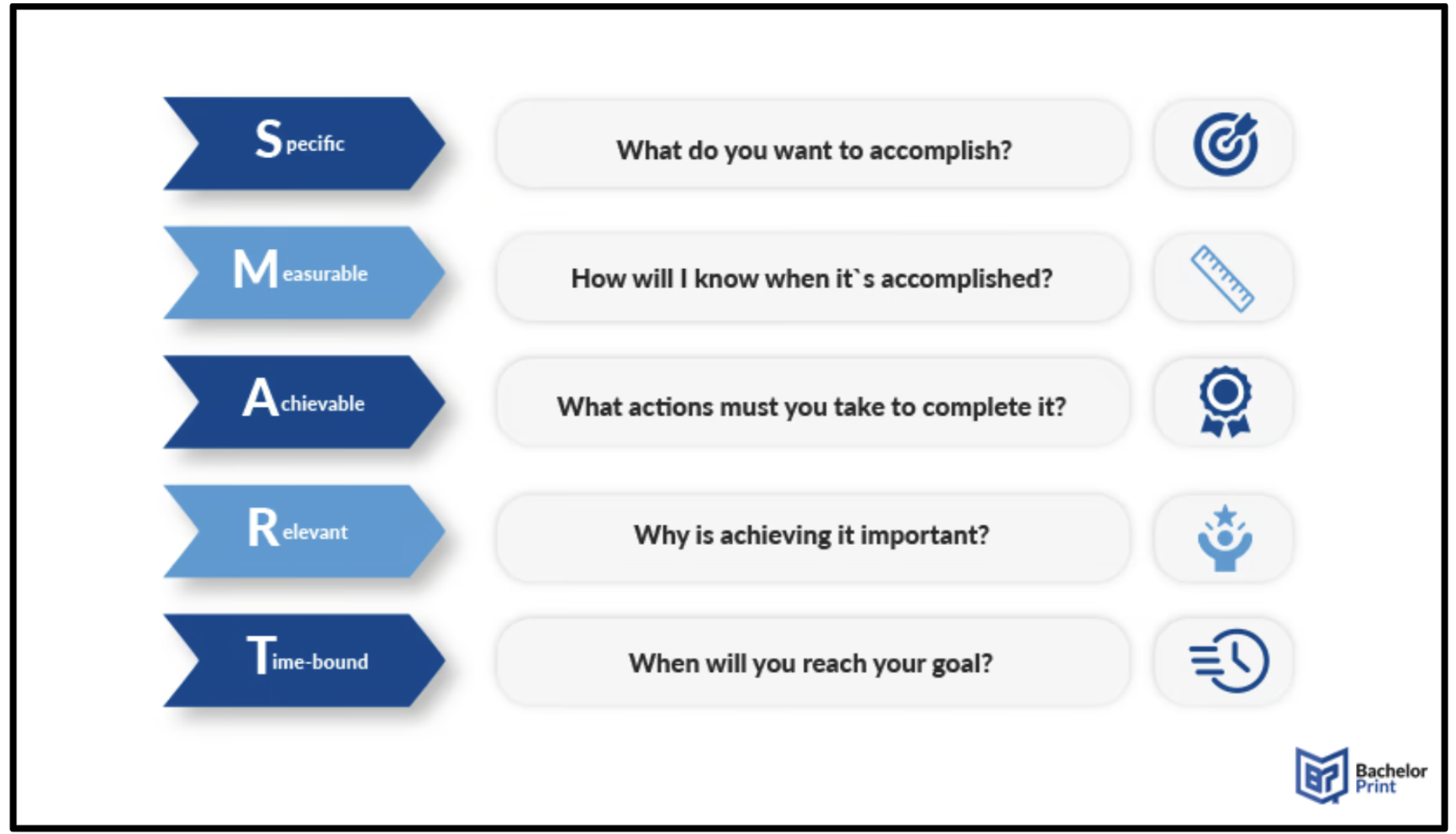 Specific

What do you want to accomplish?

Measurable

How will I know when it`s accomplished?

Achievable

What actions must you take to complete it?

Relevant

Why is achieving it important?

Time-bound

When will you reach your goal?

Bachelor Print